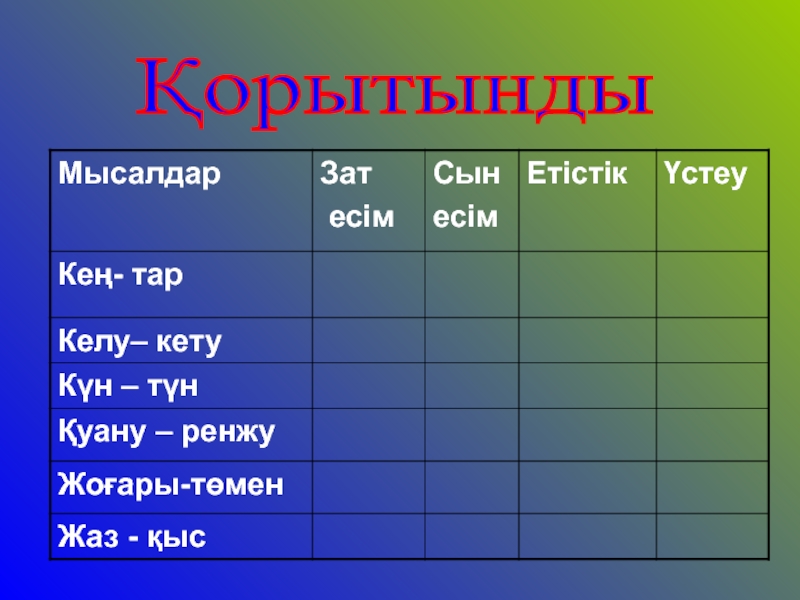 Қорытынды

| Мысалдар | Зат есім | Сын есім | Етістік | Үстеу |
|---|---|---|---|---|
| Кең- тар | | | | |
| Келу– кету | | | | |
| Күн – түн | | | | |
| Қуану – ренжу | | | | |
| Жоғары-төмен | | | | |
| Жаз - қыс | | | | |